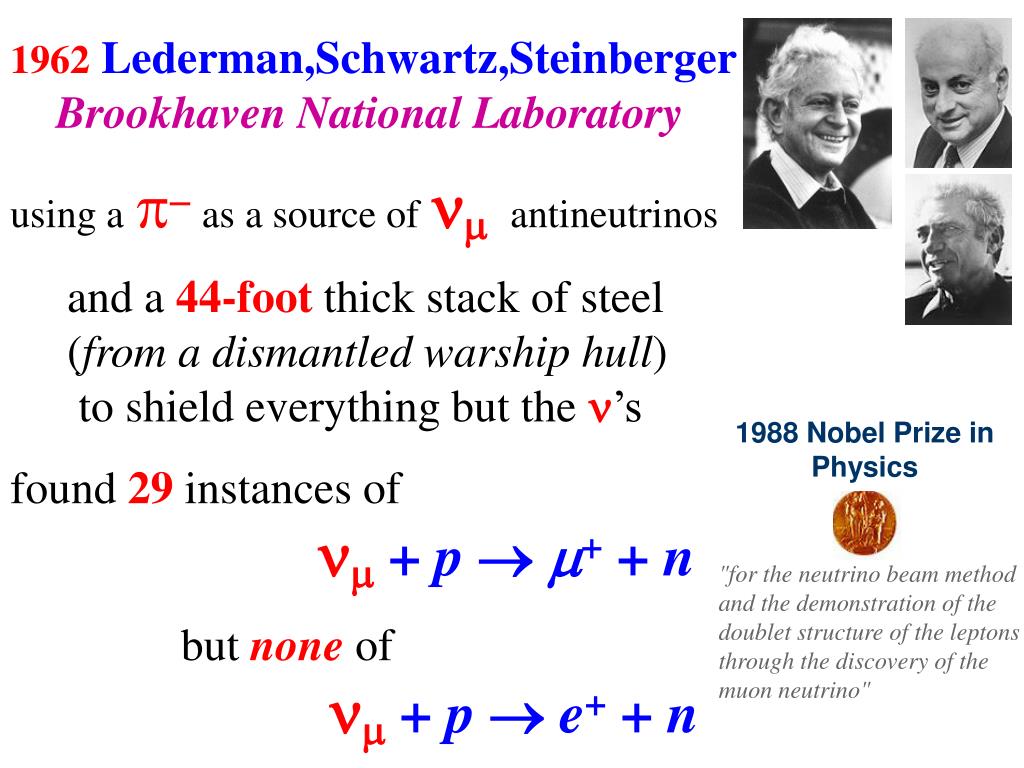 1962 Lederman,Schwartz,Steinberger
Brookhaven National Laboratory

using a $\pi^-$ as a source of $\nu_\mu$ antineutrinos

and a 44-foot thick stack of steel (from a dismantled warship hull) to shield everything but the $\nu$'s

found 29 instances of

$\nu_\mu + p \rightarrow \mu^+ + n$

but none of

$\nu_\mu + p \rightarrow e^+ + n$

1988 Nobel Prize in Physics

"for the neutrino beam method and the demonstration of the doublet structure of the leptons through the discovery of the muon neutrino"